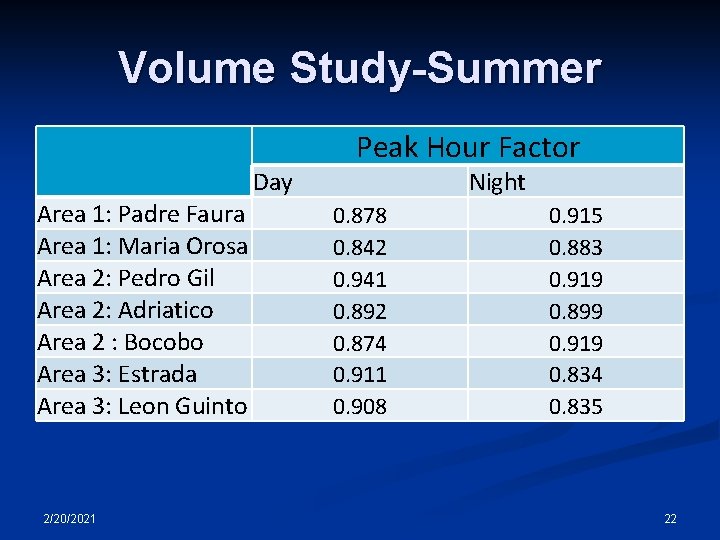 Volume Study-Summer

| | Peak Hour Factor | |
|---|---|---|
| | Day | Night |
| Area 1: Padre Faura | 0.878 | 0.915 |
| Area 1: Maria Orosa | 0.842 | 0.883 |
| Area 2: Pedro Gil | 0.941 | 0.919 |
| Area 2: Adriatico | 0.892 | 0.899 |
| Area 2 : Bocobo | 0.874 | 0.919 |
| Area 3: Estrada | 0.911 | 0.834 |
| Area 3: Leon Guinto | 0.908 | 0.835 |

2/20/2021

22